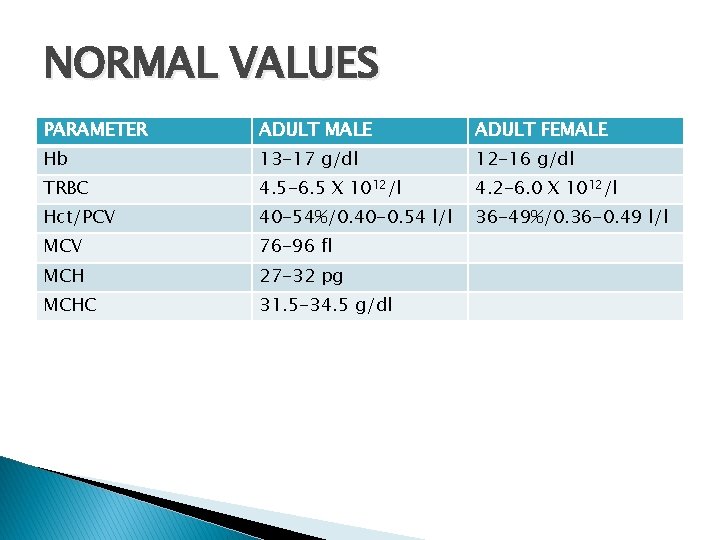 NORMAL VALUES

| PARAMETER | ADULT MALE | ADULT FEMALE |
|---|---|---|
| Hb | 13-17 g/dl | 12-16 g/dl |
| TRBC | 4.5-6.5 X $10^{12}$/l | 4.2-6.0 X $10^{12}$/l |
| Hct/PCV | 40-54%/0.40-0.54 l/l | 36-49%/0.36-0.49 l/l |
| MCV | 76-96 fl | |
| MCH | 27-32 pg | |
| MCHC | 31.5-34.5 g/dl | |